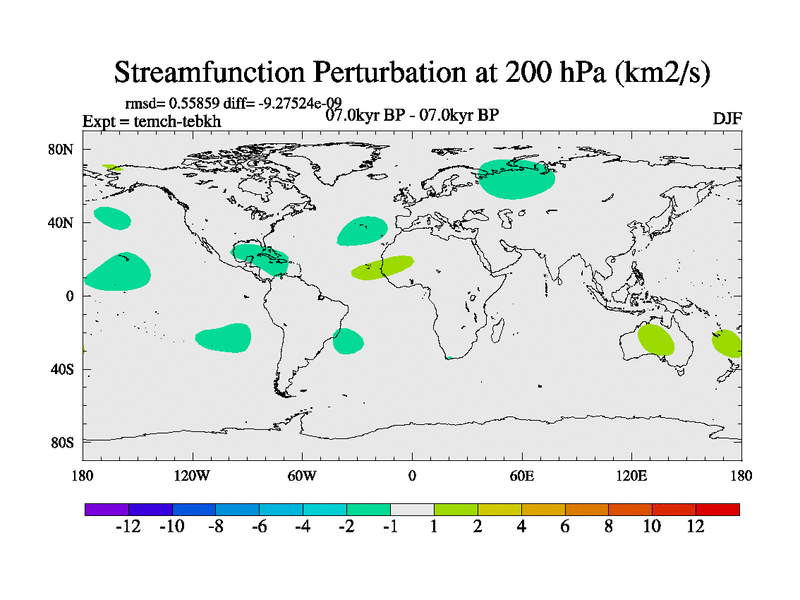 Streamfunction Perturbation at 200 hPa (km2/s)

rmsd= 0.55859 diff= -9.27524e-09
Expt = temch-tebkh
07.0kyr BP - 07.0kyr BP
DJF

80N
40N
0
40S
80S

180
120W
60W
0
60E
120E
180

-12 -10 -8 -6 -4 -2 -1 1 2 4 6 8 10 12